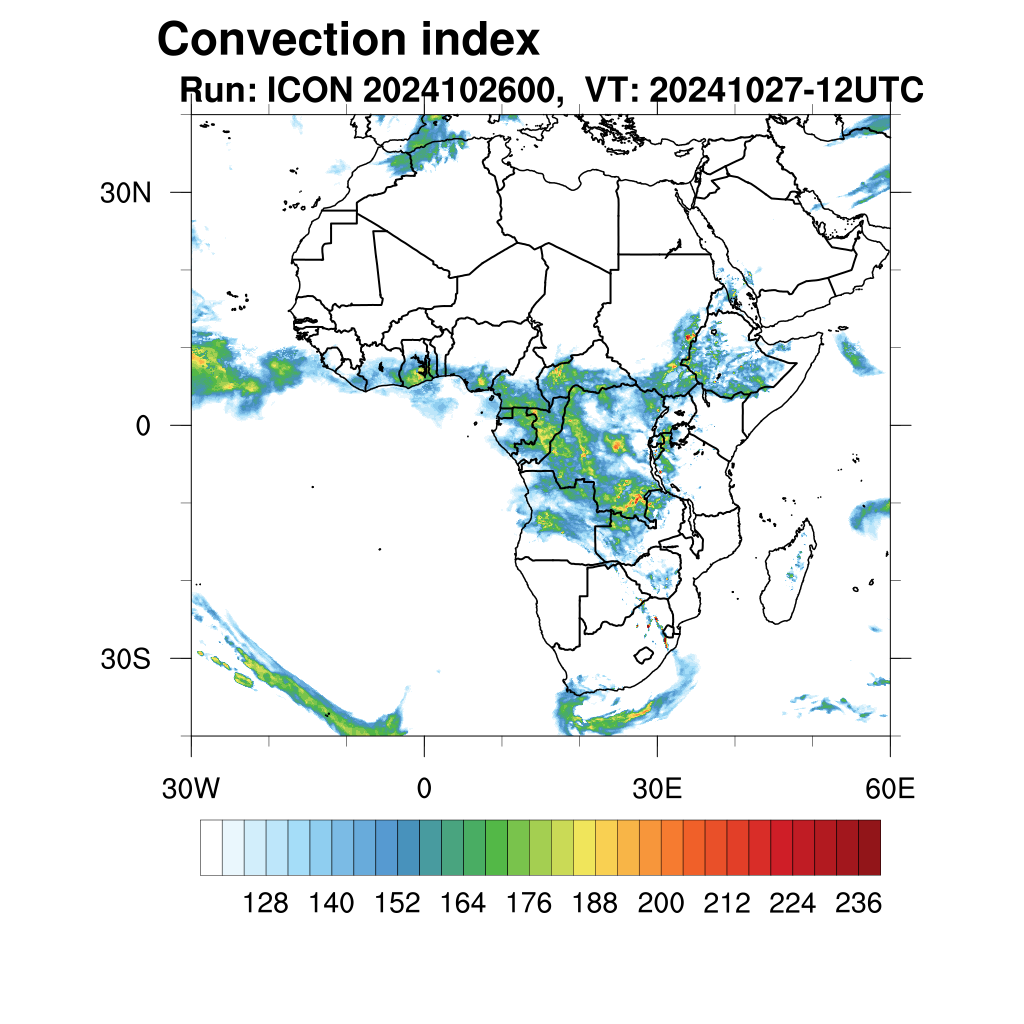 Convection index
Run: ICON 2024102600, VT: 20241027-12UTC

30N
0
30S

30W
0
30E
60E

128 140 152 164 176 188 200 212 224 236